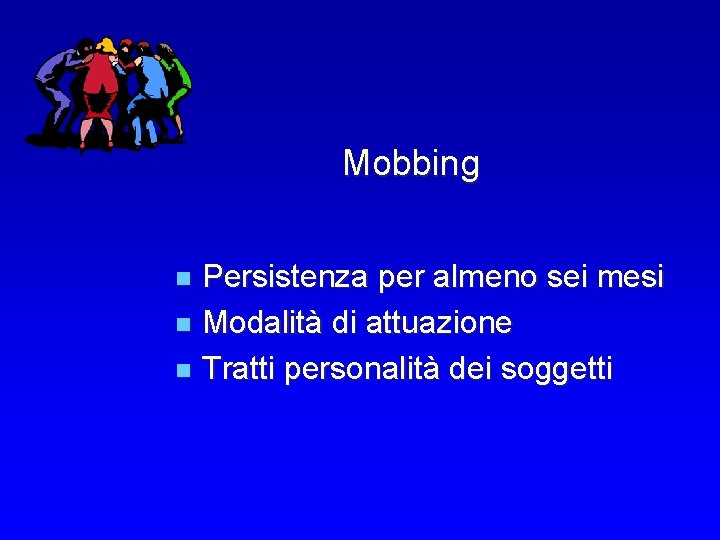 Mobbing

- Persistenza per almeno sei mesi
- Modalità di attuazione
- Tratti personalità dei soggetti